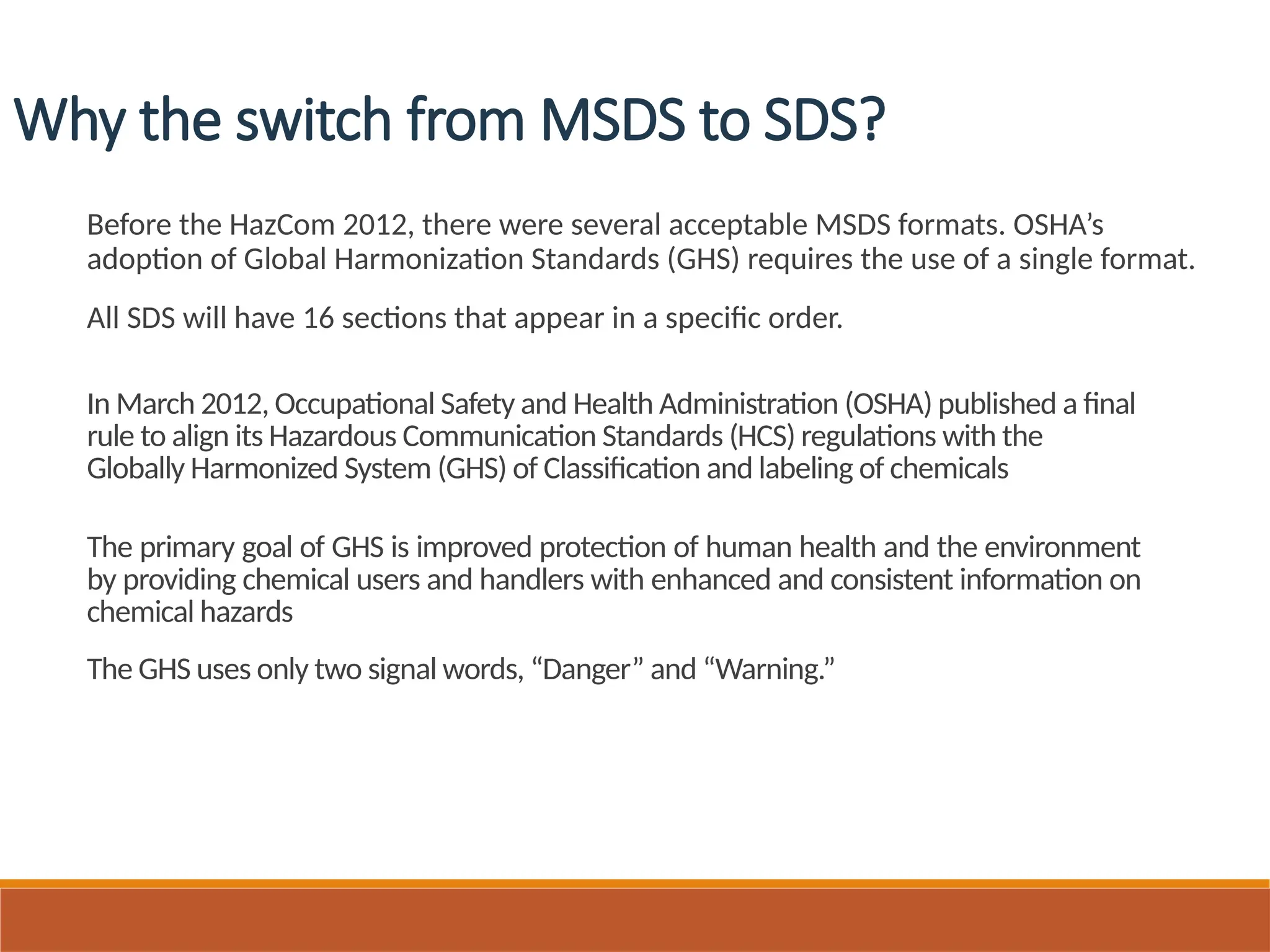 Why the switch from MSDS to SDS?

Before the HazCom 2012, there were several acceptable MSDS formats. OSHA’s adoption of Global Harmonization Standards (GHS) requires the use of a single format.

All SDS will have 16 sections that appear in a specific order.

In March 2012, Occupational Safety and Health Administration (OSHA) published a final rule to align its Hazardous Communication Standards (HCS) regulations with the Globally Harmonized System (GHS) of Classification and labeling of chemicals

The primary goal of GHS is improved protection of human health and the environment by providing chemical users and handlers with enhanced and consistent information on chemical hazards

The GHS uses only two signal words, “Danger” and “Warning.”